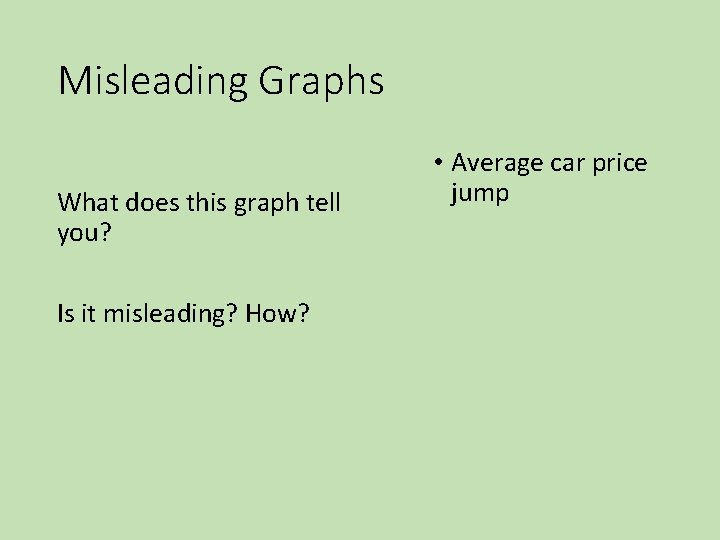 Misleading Graphs

What does this graph tell you?

Is it misleading? How?

• Average car price jump